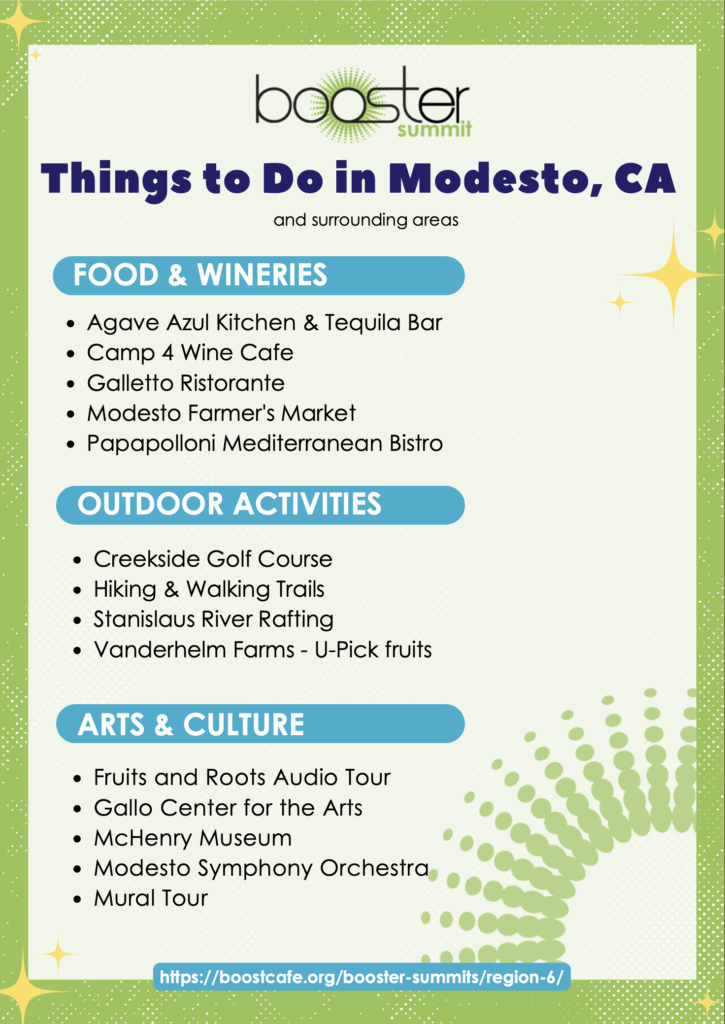 booster
summit

Things to Do in Modesto, CA

and surrounding areas

FOOD & WINERIES

- Agave Azul Kitchen & Tequila Bar
- Camp 4 Wine Cafe
- Galletto Ristorante
- Modesto Farmer's Market
- Papapolloni Mediterranean Bistro

OUTDOOR ACTIVITIES

- Creekside Golf Course
- Hiking & Walking Trails
- Stanislaus River Rafting
- Vanderhelm Farms - U-Pick fruits

ARTS & CULTURE

- Fruits and Roots Audio Tour
- Gallo Center for the Arts
- McHenry Museum
- Modesto Symphony Orchestra
- Mural Tour

https://boostcafe.org/booster-summits/region-6/